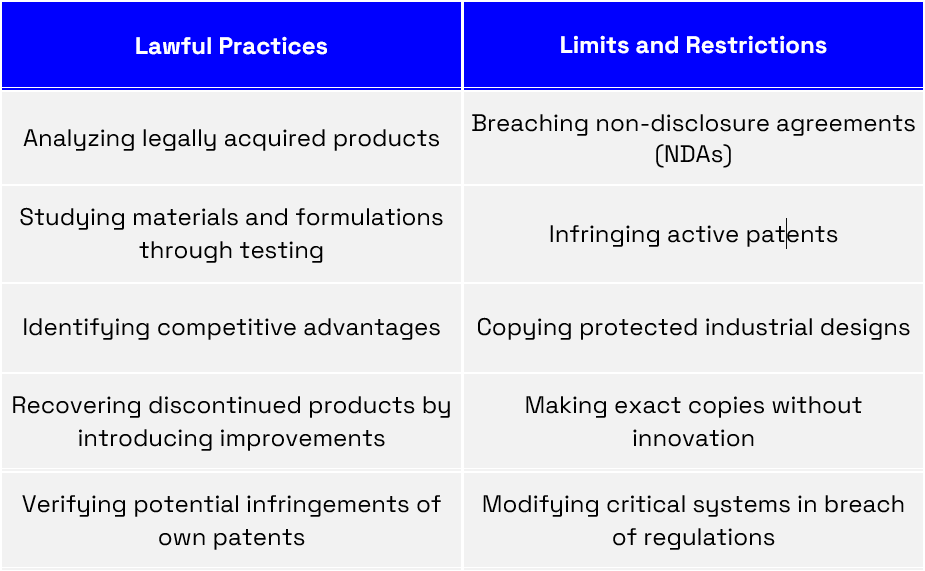 | Lawful Practices | Limits and Restrictions |
|---|---|
| Analyzing legally acquired products | Breaching non-disclosure agreements (NDAs) |
| Studying materials and formulations through testing | Infringing active patents |
| Identifying competitive advantages | Copying protected industrial designs |
| Recovering discontinued products by introducing improvements | Making exact copies without innovation |
| Verifying potential infringements of own patents | Modifying critical systems in breach of regulations |